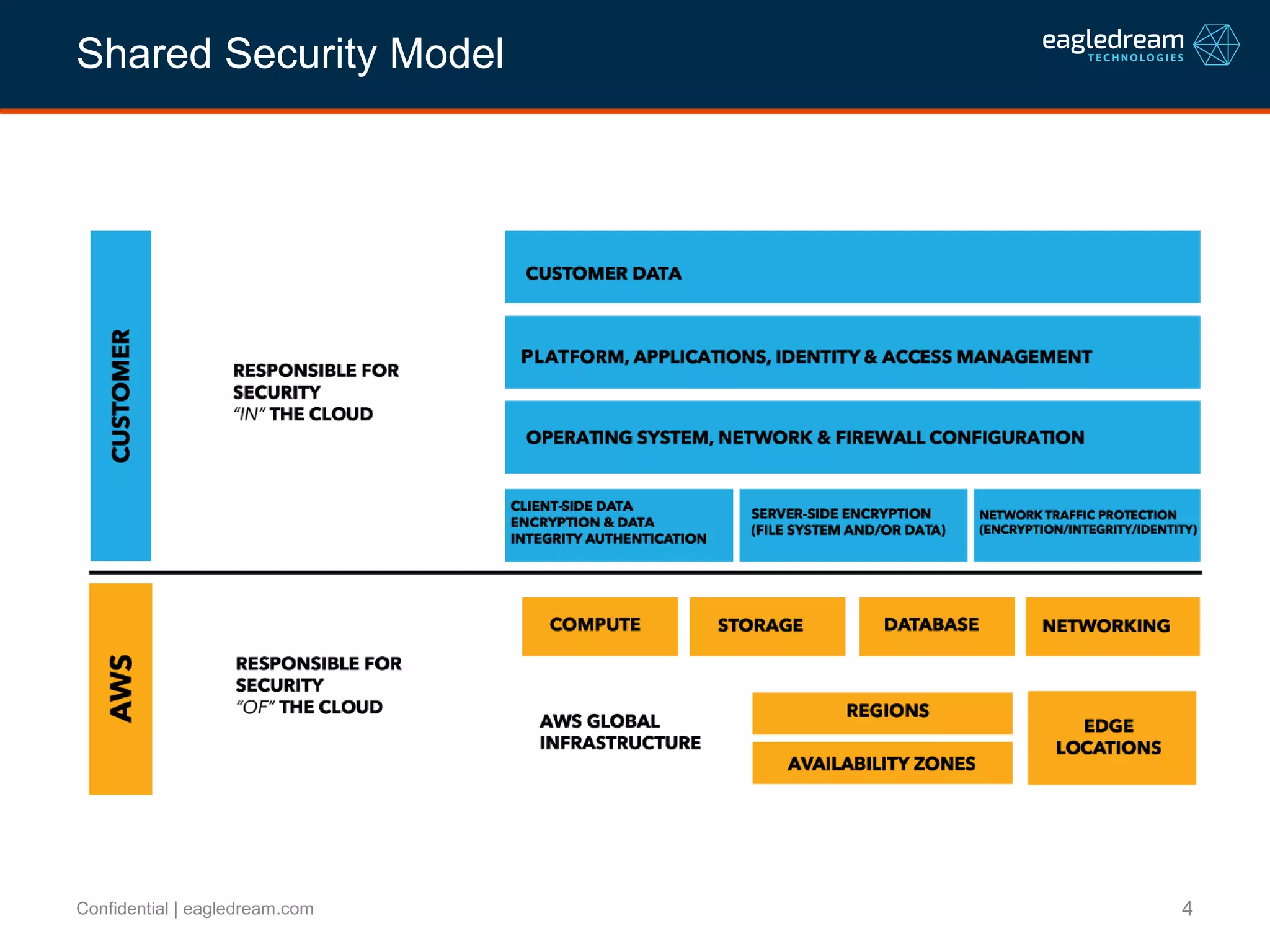 Shared Security Model

eagledream TECHNOLOGIES

CUSTOMER

RESPONSIBLE FOR SECURITY "IN" THE CLOUD

CUSTOMER DATA

PLATFORM, APPLICATIONS, IDENTITY & ACCESS MANAGEMENT

OPERATING SYSTEM, NETWORK & FIREWALL CONFIGURATION

CLIENT-SIDE DATA ENCRYPTION & DATA INTEGRITY AUTHENTICATION

SERVER-SIDE ENCRYPTION (FILE SYSTEM AND/OR DATA)

NETWORK TRAFFIC PROTECTION (ENCRYPTION/INTEGRITY/IDENTITY)

AWS

RESPONSIBLE FOR SECURITY "OF" THE CLOUD

COMPUTE

STORAGE

DATABASE

NETWORKING

AWS GLOBAL INFRASTRUCTURE

REGIONS

AVAILABILITY ZONES

EDGE LOCATIONS

Confidential | eagledream.com

4